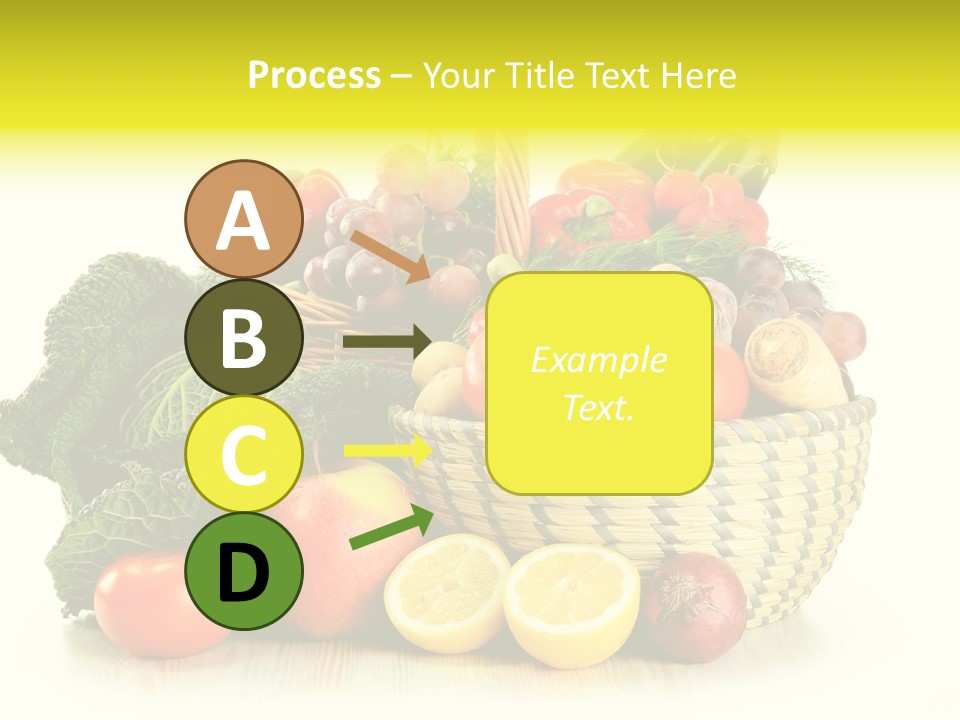 Process – Your Title Text Here

A

B

C

D

Example Text.